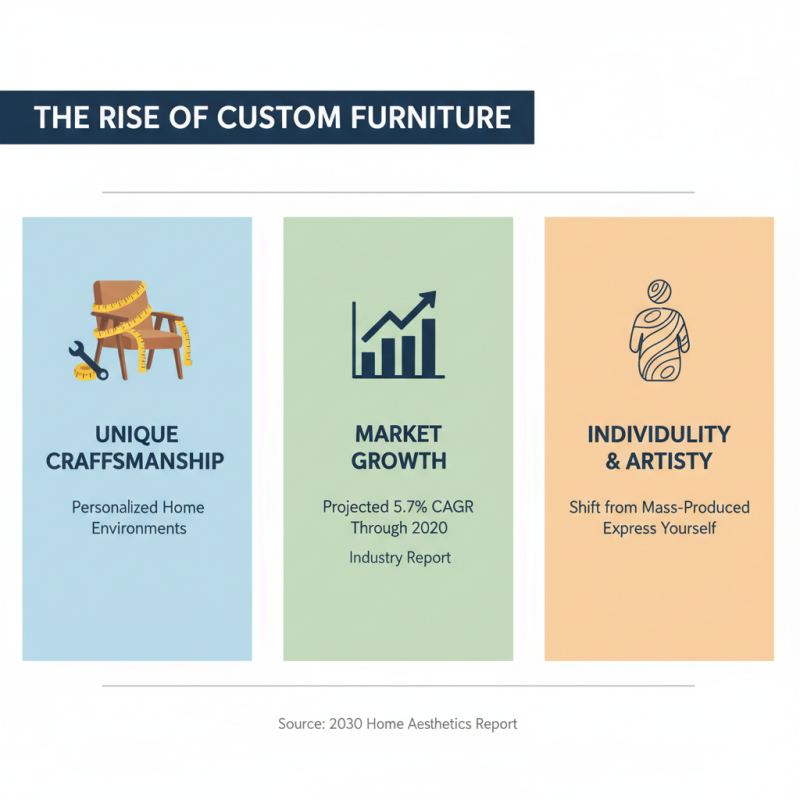 THE RISE OF CUSTOM FURNITURE

UNIQUE CRAFFSMANSHIP

Personalized Home Environments

MARKET GROWTH

Projected 5.7% CAGR Through 2020

Industry Report

INDIVIDULITY & ARTISTY

Shift from Mass-Produced Express Yourself

Source: 2030 Home Aesthetics Report